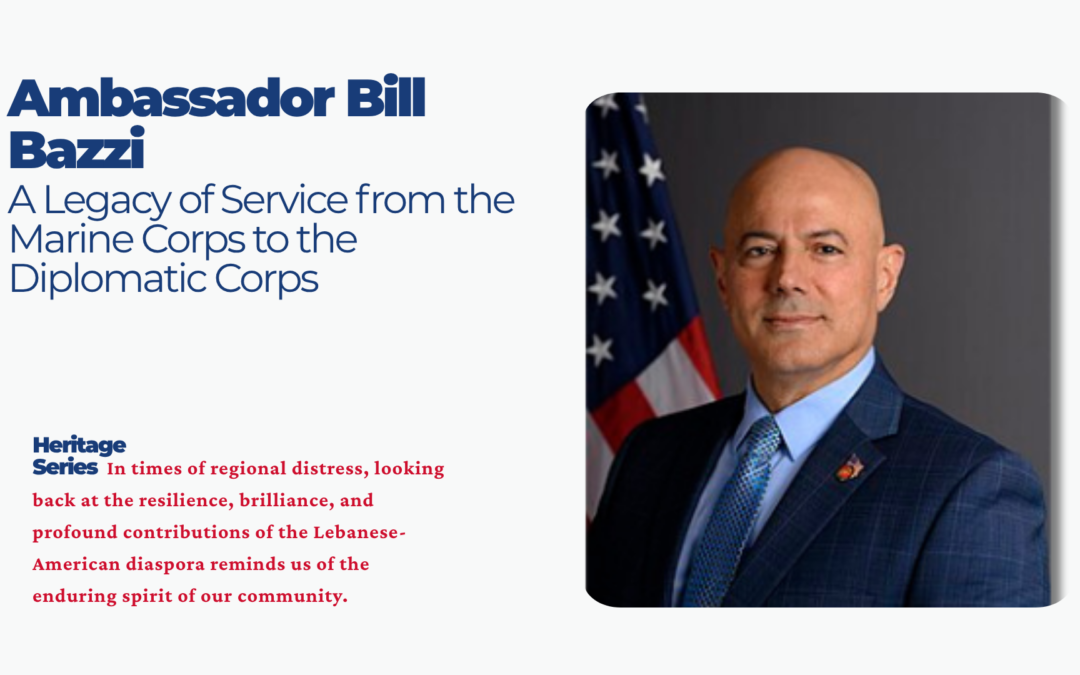 Ambassador Bill Bazzi

A Legacy of Service from the Marine Corps to the Diplomatic Corps

Heritage Series

In times of regional distress, looking back at the resilience, brilliance, and profound contributions of the Lebanese-American diaspora reminds us of the enduring spirit of our community.